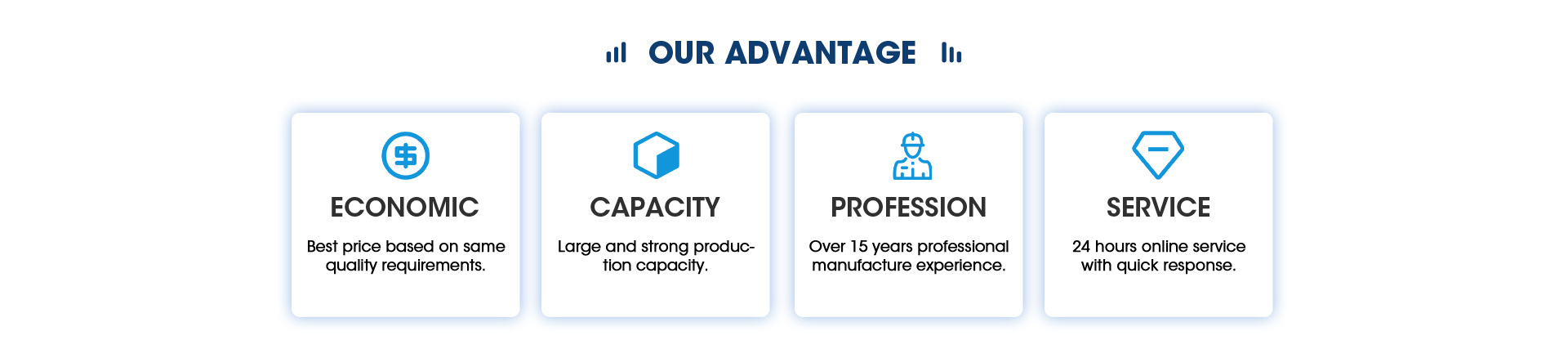 OUR ADVANTAGE

ECONOMIC

Best price based on same quality requirements.

CAPACITY

Large and strong production capacity.

PROFESSION

Over 15 years professional manufacture experience.

SERVICE

24 hours online service with quick response.